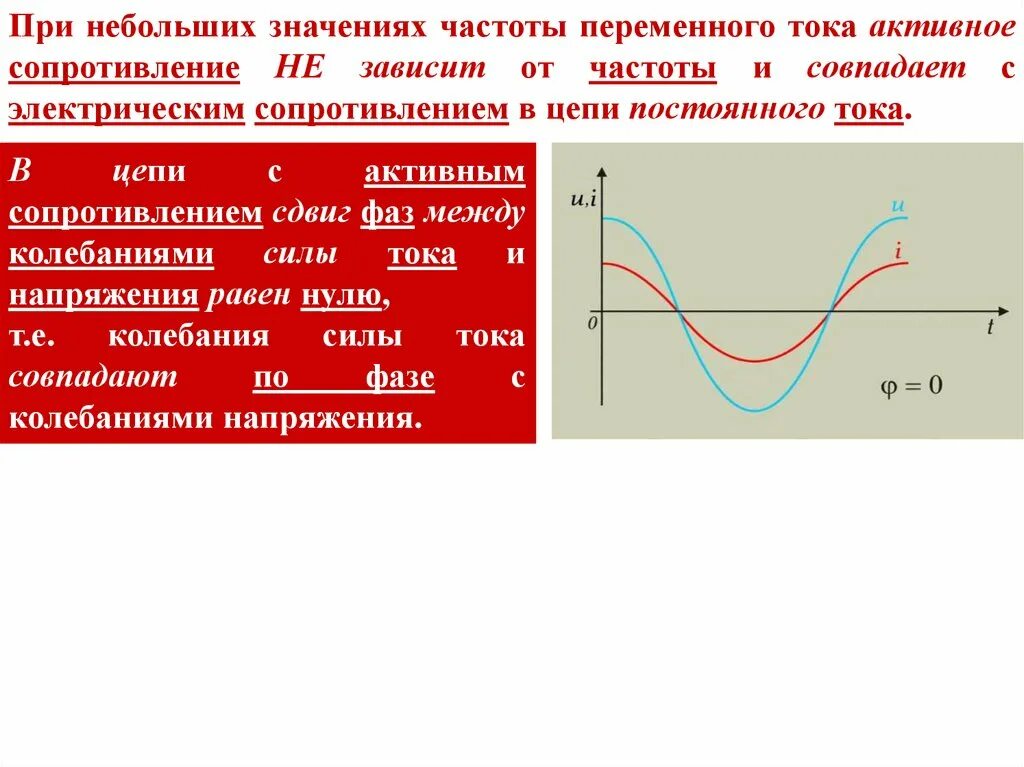 При небольших значениях частоты переменного тока активное сопротивление НЕ зависит от частоты и совпадает с электрическим сопротивлением в цепи постоянного тока.

В цепи с активным сопротивлением сдвиг фаз между колебаниями силы тока и напряжения равен нулю,
т.е. колебания силы тока совпадают по фазе с колебаниями напряжения.

$u, i$
$u$
$i$
$0$
$t$
$\varphi = 0$